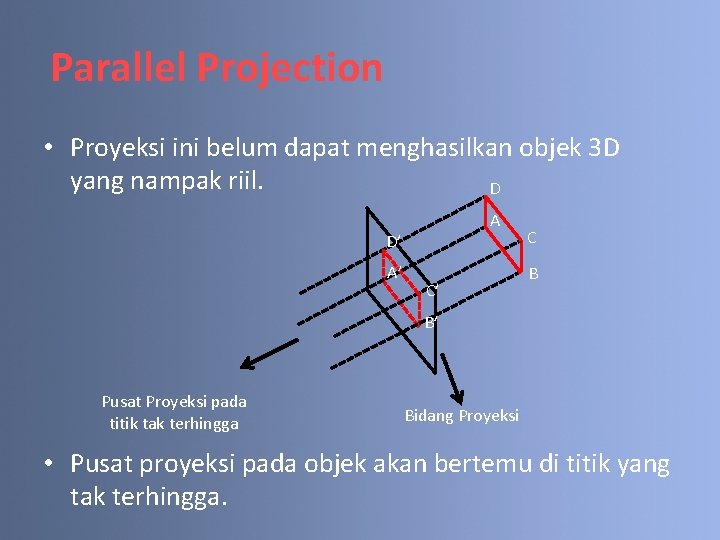 Parallel Projection

• Proyeksi ini belum dapat menghasilkan objek 3D yang nampak riil.

D
A
C
B
D'
A'
C'
B'

Pusat Proyeksi pada titik tak terhingga

Bidang Proyeksi

• Pusat proyeksi pada objek akan bertemu di titik yang tak terhingga.